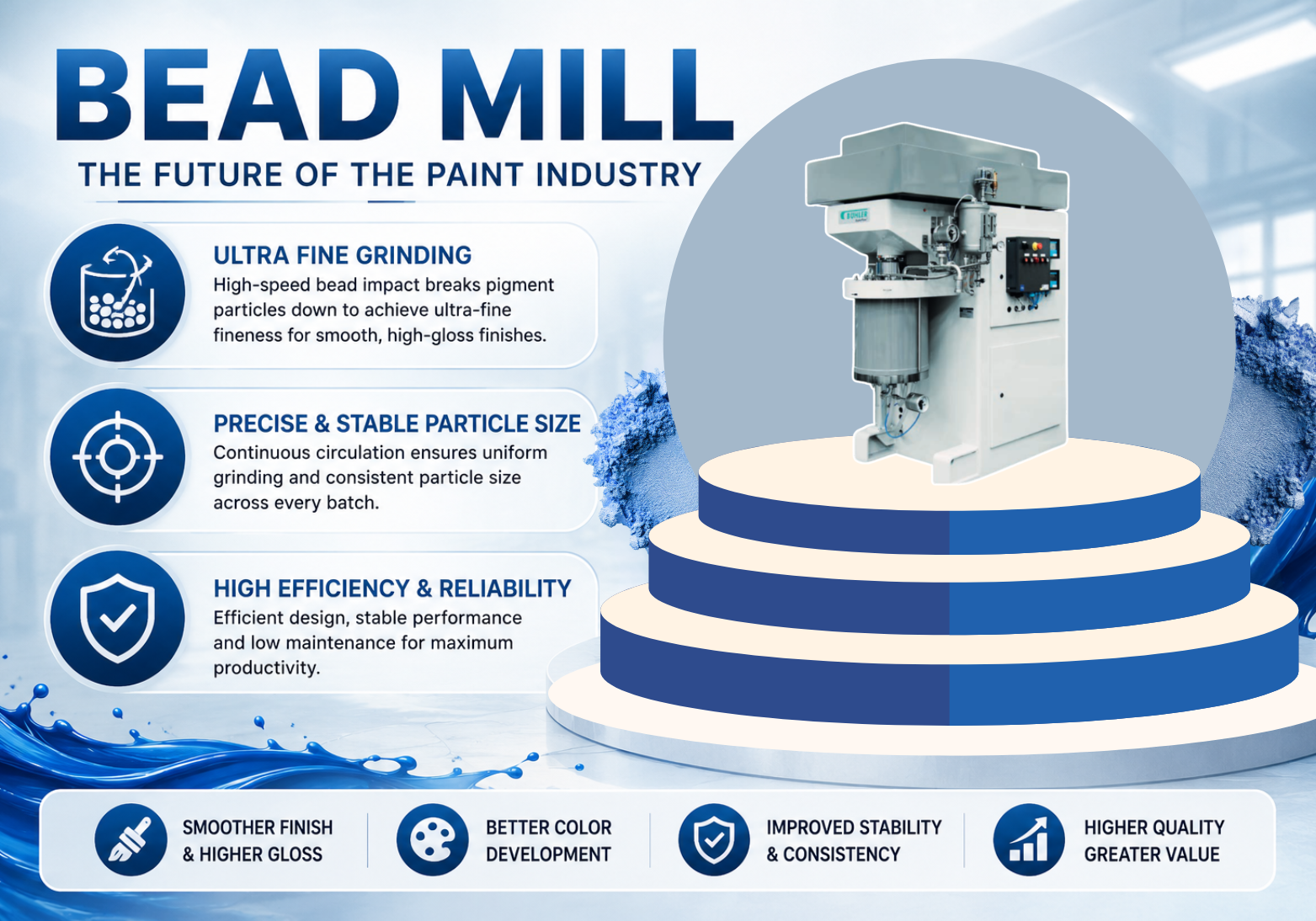 BEAD MILL
THE FUTURE OF THE PAINT INDUSTRY

ULTRA FINE GRINDING
High-speed bead impact breaks pigment particles down to achieve ultra-fine fineness for smooth, high-gloss finishes.

PRECISE & STABLE PARTICLE SIZE
Continuous circulation ensures uniform grinding and consistent particle size across every batch.

HIGH EFFICIENCY & RELIABILITY
Efficient design, stable performance and low maintenance for maximum productivity.

BÜHLER

SMOOTHER FINISH & HIGHER GLOSS

BETTER COLOR DEVELOPMENT

IMPROVED STABILITY & CONSISTENCY

HIGHER QUALITY GREATER VALUE